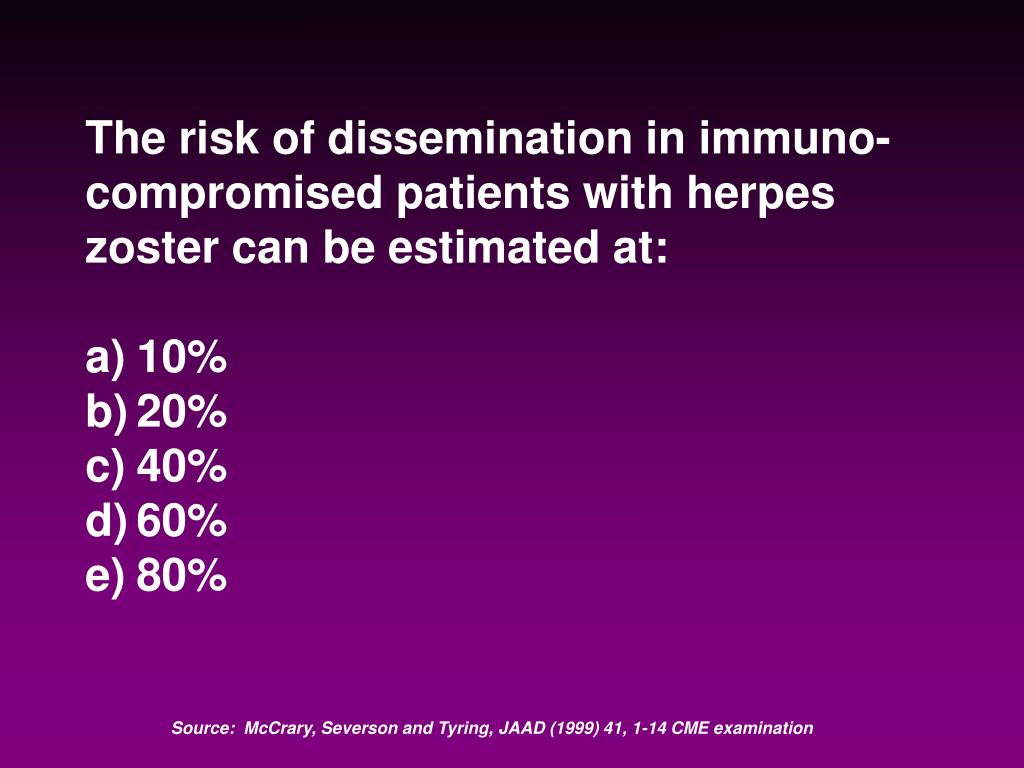 The risk of dissemination in immunocompromised patients with herpes zoster can be estimated at:

a) 10%
b) 20%
c) 40%
d) 60%
e) 80%

Source: McCrary, Severson and Tyring, JAAD (1999) 41, 1-14 CME examination